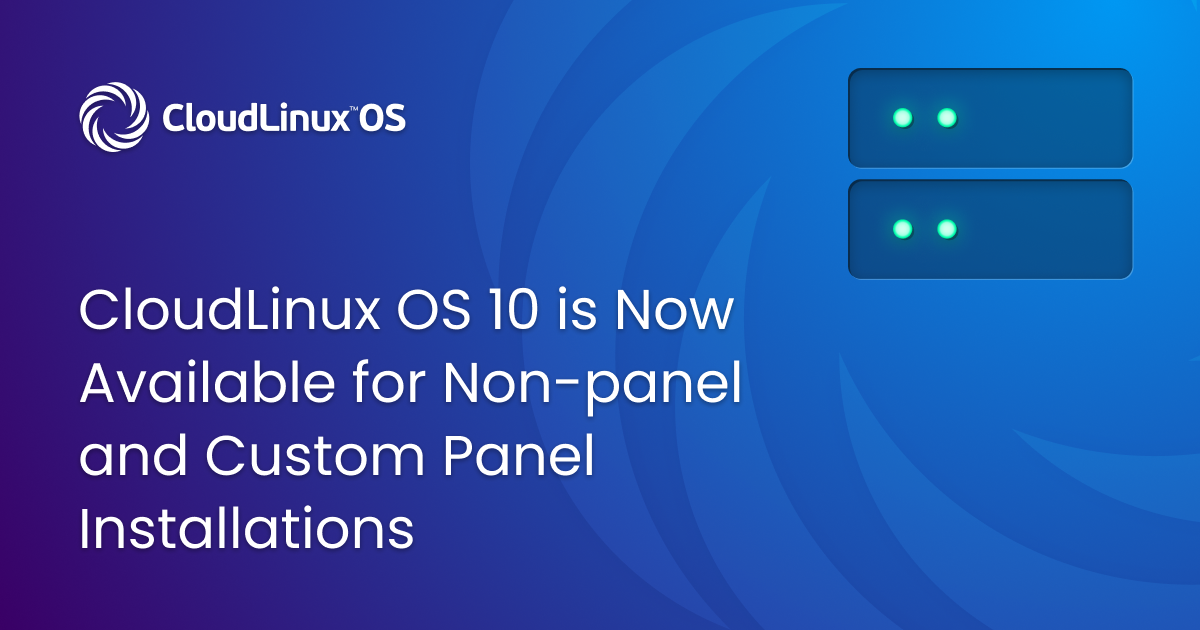 CloudLinux™ OS

CloudLinux OS 10 is Now Available for Non-panel and Custom Panel Installations